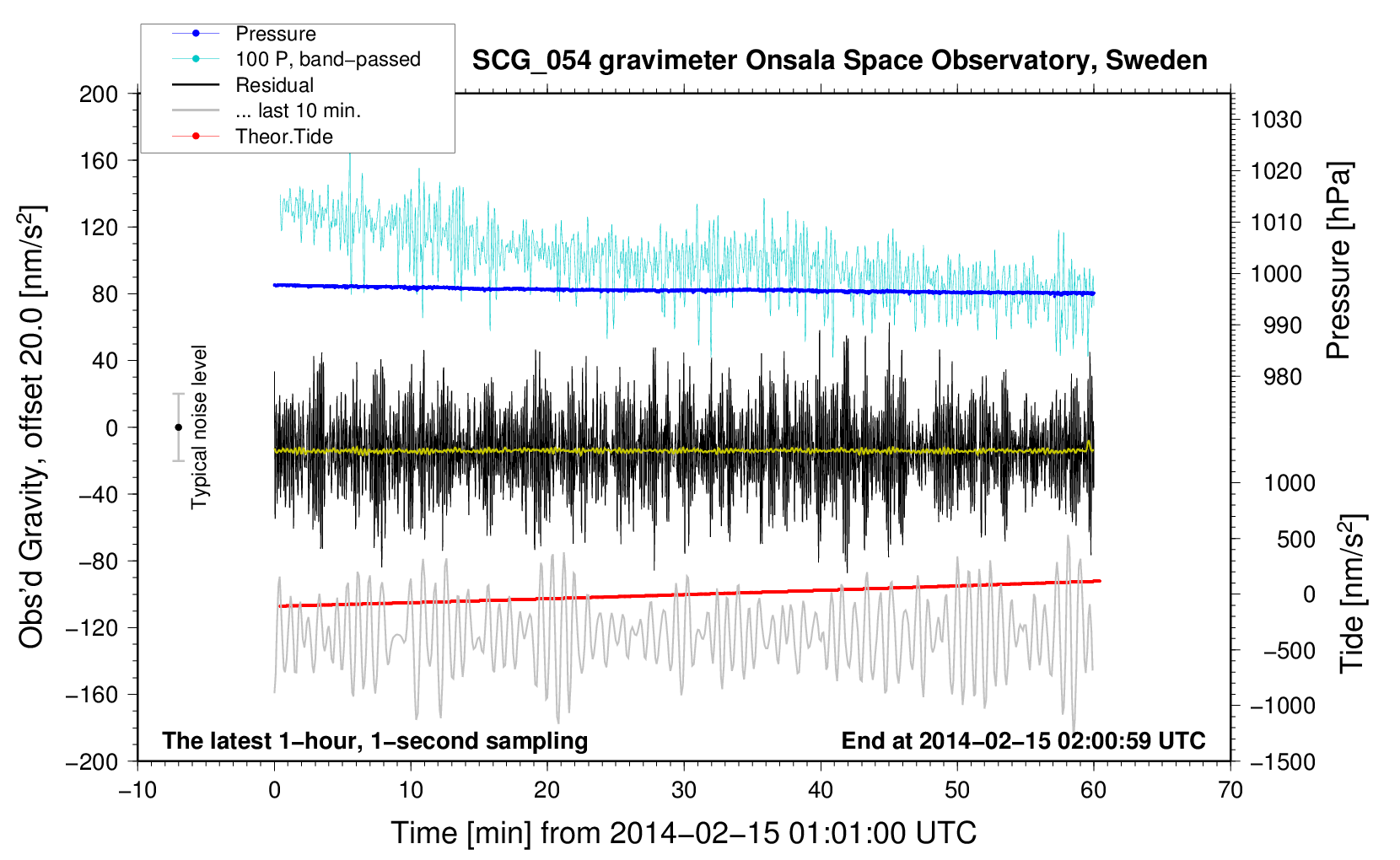 Pressure
100 P, band−passed
Residual
... last 10 min.
Theor.Tide

SCG_054 gravimeter Onsala Space Observatory, Sweden

Obs'd Gravity, offset 20.0 [nm/s$^2$]

200
160
120
80
40
0
−40
−80
−120
−160
−200

Typical noise level

1030
1020
1010
1000
990
980

Pressure [hPa]

1000
500
0
−500
−1000
−1500

Tide [nm/s$^2$]

The latest 1−hour, 1−second sampling

End at 2014−02−15 02:00:59 UTC

−10
0
10
20
30
40
50
60
70

Time [min] from 2014−02−15 01:01:00 UTC